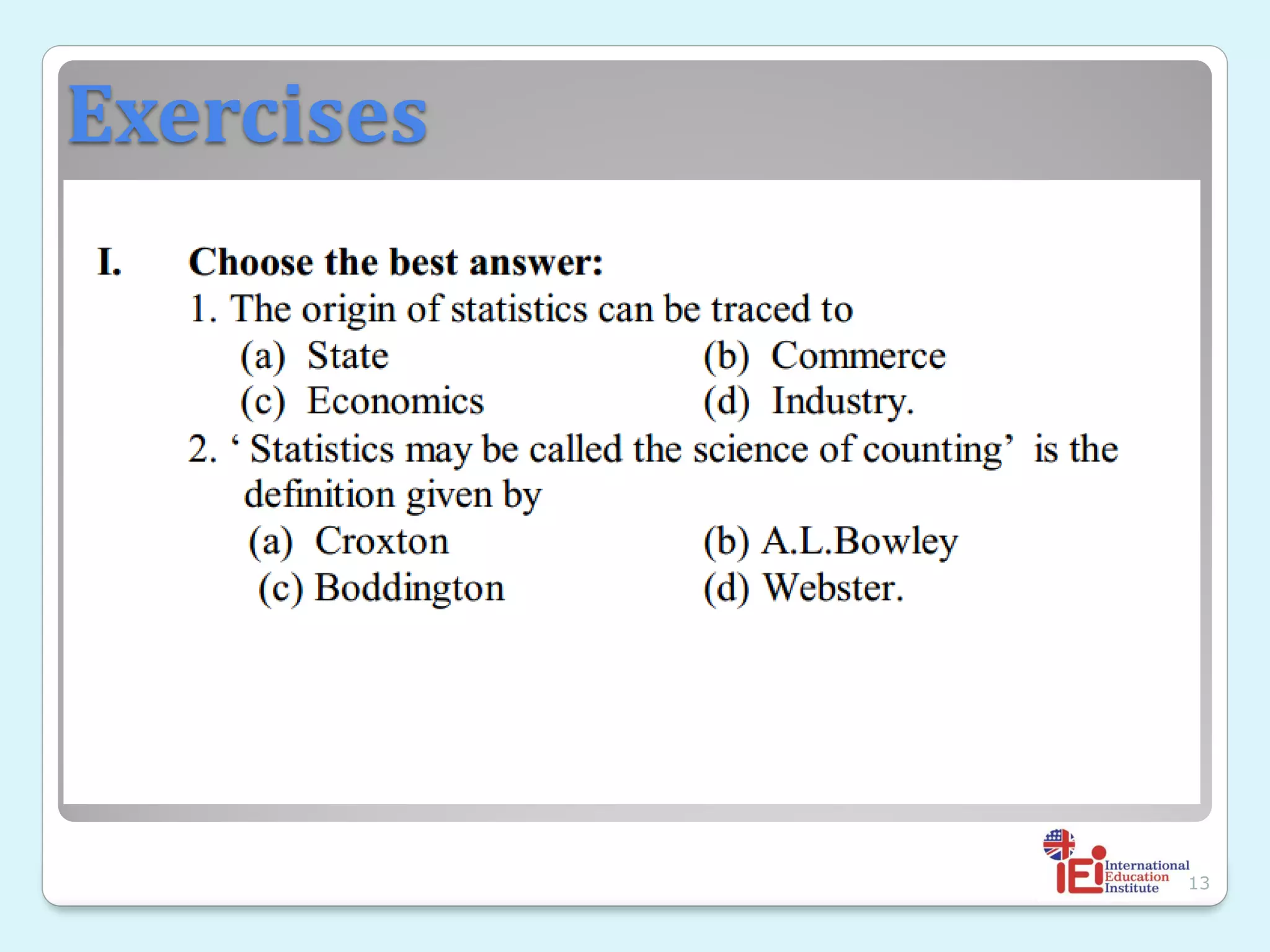 Exercises

I. Choose the best answer:

1. The origin of statistics can be traced to

(a) State (b) Commerce

(c) Economics (d) Industry.

2. ‘ Statistics may be called the science of counting’ is the definition given by

(a) Croxton (b) A.L.Bowley

(c) Boddington (d) Webster.

iEi International Education Institute

13